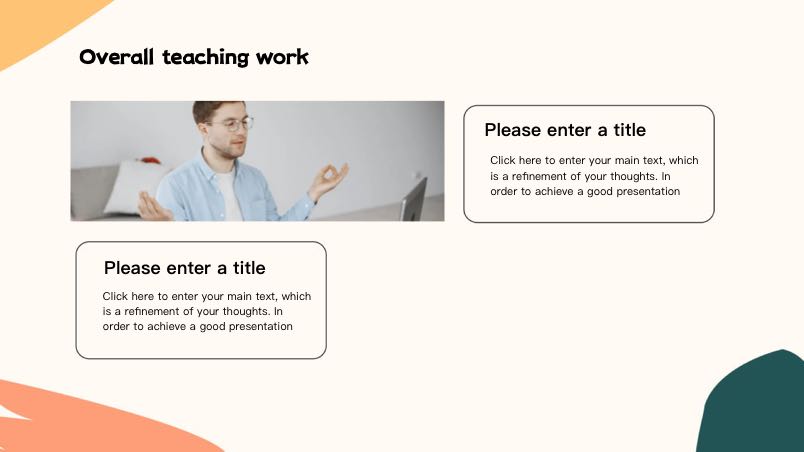 Overall teaching work

Please enter a title

Click here to enter your main text, which is a refinement of your thoughts. In order to achieve a good presentation

Please enter a title

Click here to enter your main text, which is a refinement of your thoughts. In order to achieve a good presentation